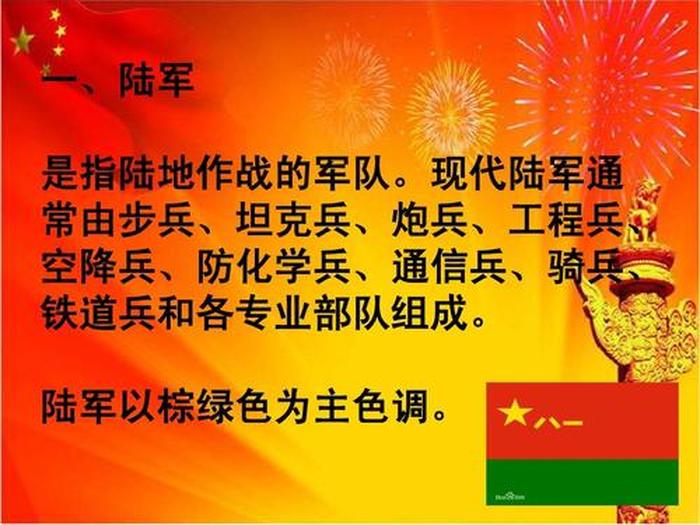 一、陆军

是指陆地作战的军队。现代陆军通常由步兵、坦克兵、炮兵、工程兵、空降兵、防化学兵、通信兵、骑兵、铁道兵和各专业部队组成。

陆军以棕绿色为主色调。

八一